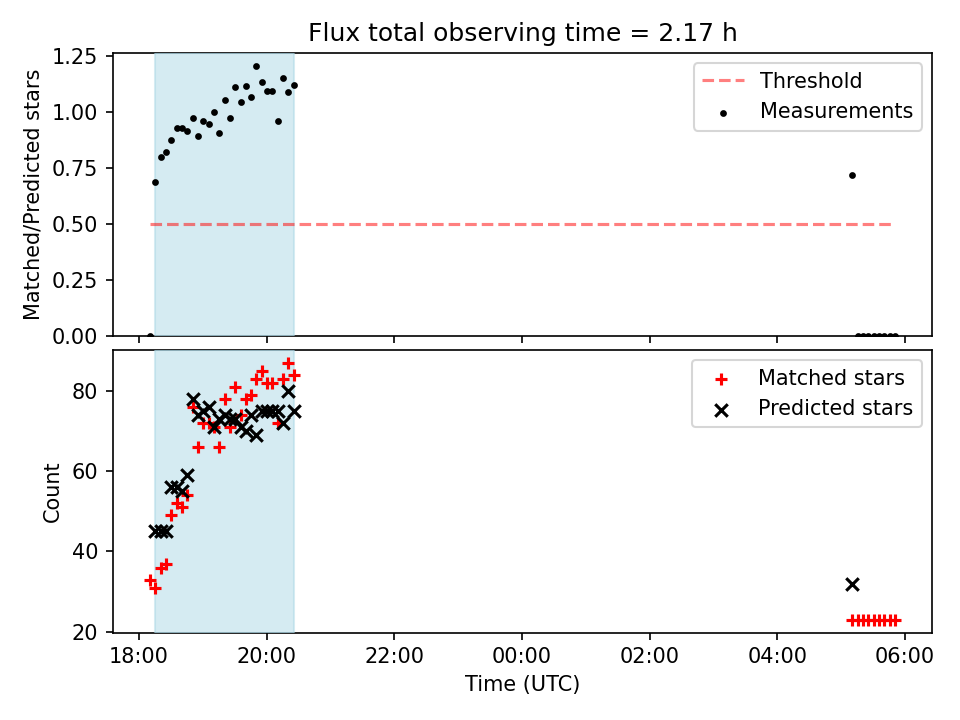 Flux total observing time = 2.17 h

Matched/Predicted stars

1.25
1.00
0.75
0.50
0.25
0.00

Threshold
Measurements

Count

80
60
40
20

Matched stars
Predicted stars

18:00 20:00 22:00 00:00 02:00 04:00 06:00

Time (UTC)